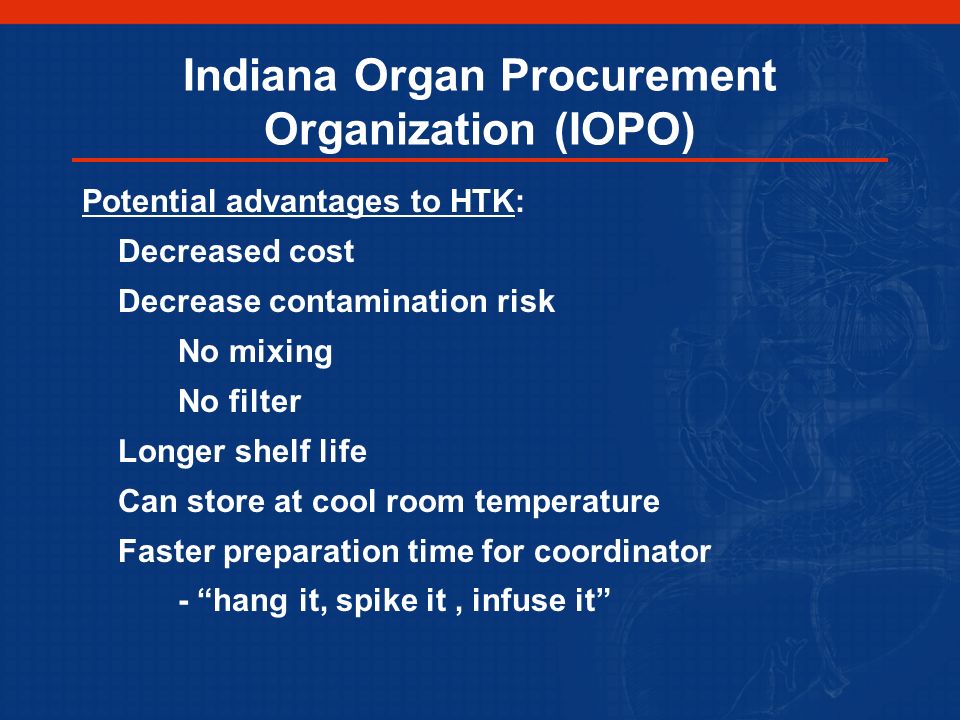 Indiana Organ Procurement Organization (IOPO)

Potential advantages to HTK:

Decreased cost

Decrease contamination risk

No mixing

No filter

Longer shelf life

Can store at cool room temperature

Faster preparation time for coordinator

- “hang it, spike it , infuse it”